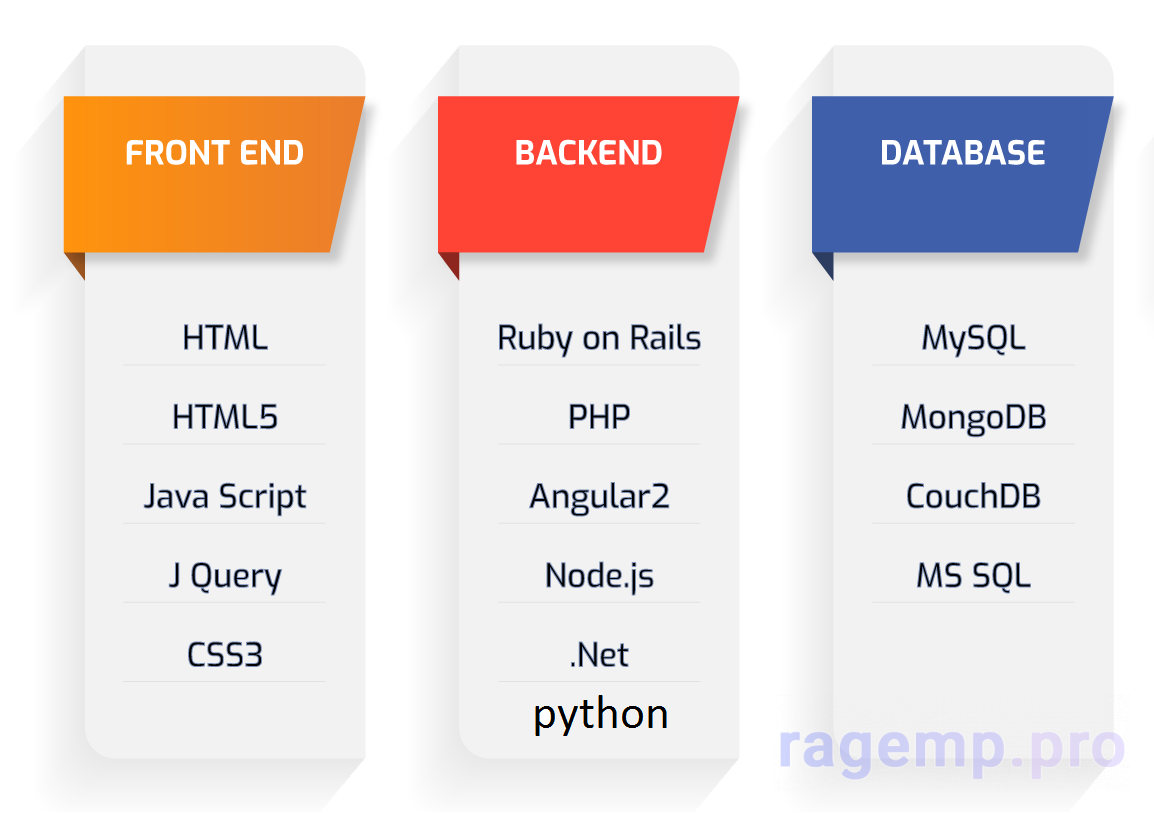 FRONT END

HTML

HTML5

Java Script

J Query

CSS3

BACKEND

Ruby on Rails

PHP

Angular2

Node.js

.Net

python

DATABASE

MySQL

MongoDB

CouchDB

MS SQL

ragemp.pro